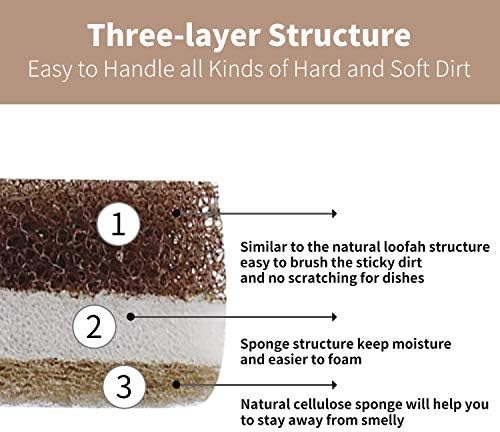 Three-layer Structure
Easy to Handle all Kinds of Hard and Soft Dirt

1

Similar to the natural loofah structure easy to brush the sticky dirt and no scratching for dishes

2

Sponge structure keep moisture and easier to foam

3

Natural cellulose sponge will help you to stay away from smelly